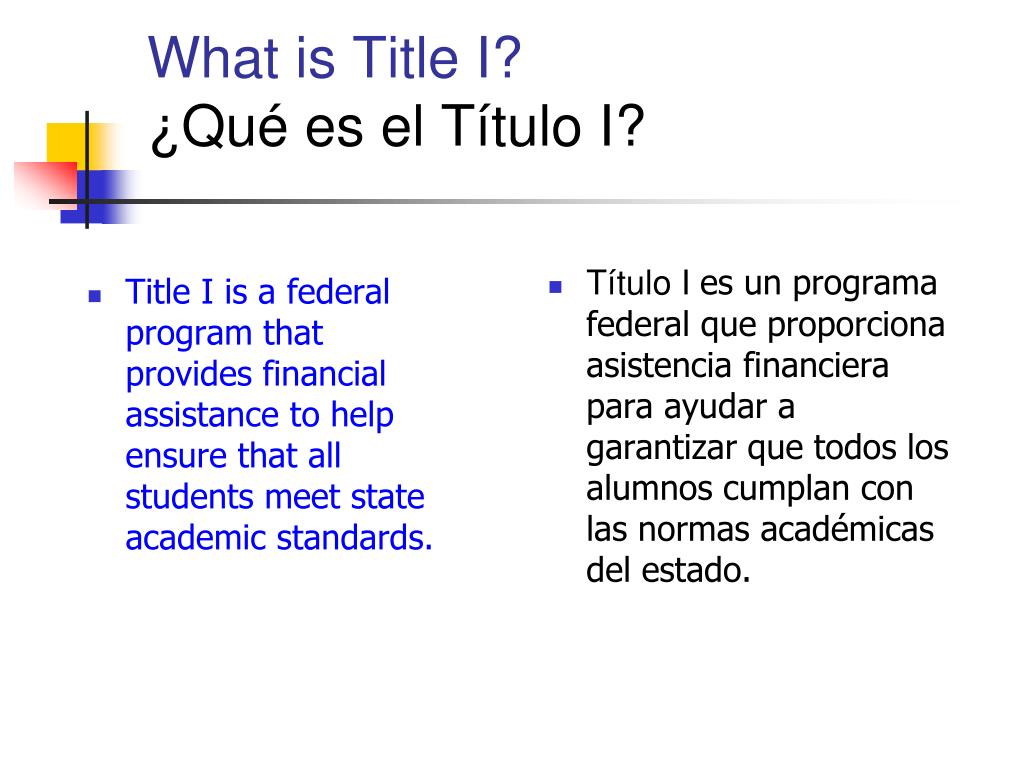 What is Title I?
¿Qué es el Título I?

- Title I is a federal program that provides financial assistance to help ensure that all students meet state academic standards.

- Título I es un programa federal que proporciona asistencia financiera para ayudar a garantizar que todos los alumnos cumplan con las normas académicas del estado.